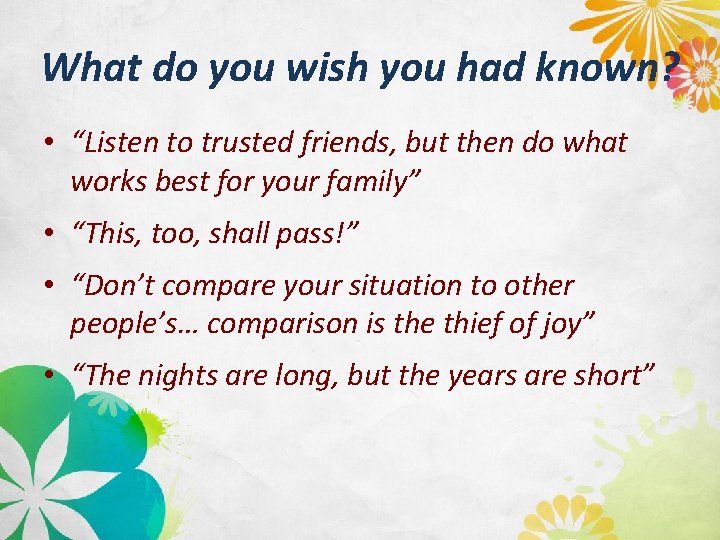 What do you wish you had known?

• “Listen to trusted friends, but then do what works best for your family”

• “This, too, shall pass!”

• “Don’t compare your situation to other people’s… comparison is the thief of joy”

• “The nights are long, but the years are short”